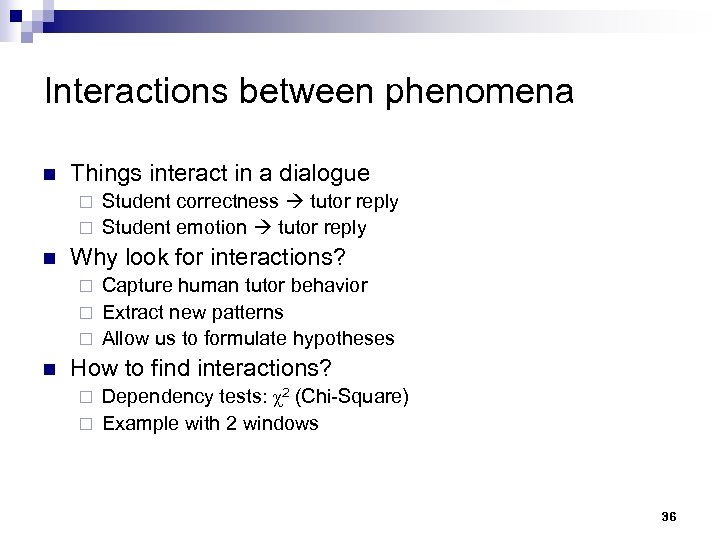 Interactions between phenomena

Things interact in a dialogue
Student correctness → tutor reply
Student emotion → tutor reply

Why look for interactions?
Capture human tutor behavior
Extract new patterns
Allow us to formulate hypotheses

How to find interactions?
Dependency tests: $\chi^2$ (Chi-Square)
Example with 2 windows

36